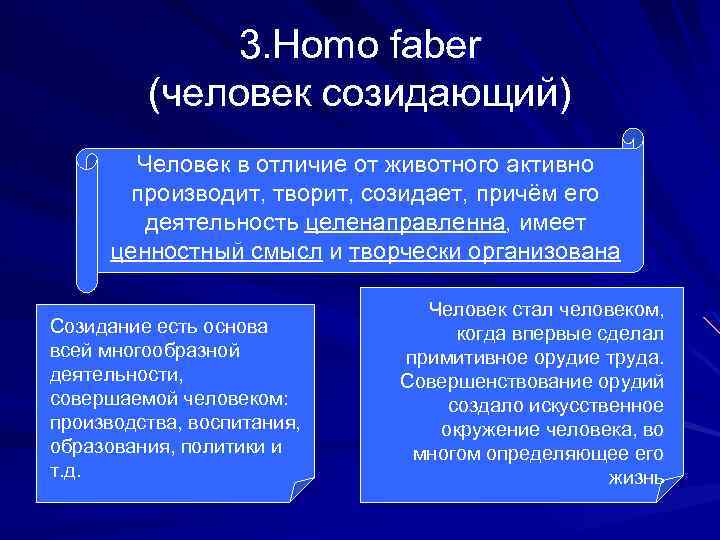 3.Homo faber
(человек созидающий)

Человек в отличие от животного активно производит, творит, созидает, причём его деятельность целенаправленна, имеет ценностный смысл и творчески организована

Созидание есть основа всей многообразной деятельности, совершаемой человеком: производства, воспитания, образования, политики и т.д.

Человек стал человеком, когда впервые сделал примитивное орудие труда. Совершенствование орудий создало искусственное окружение человека, во многом определяющее его жизнь